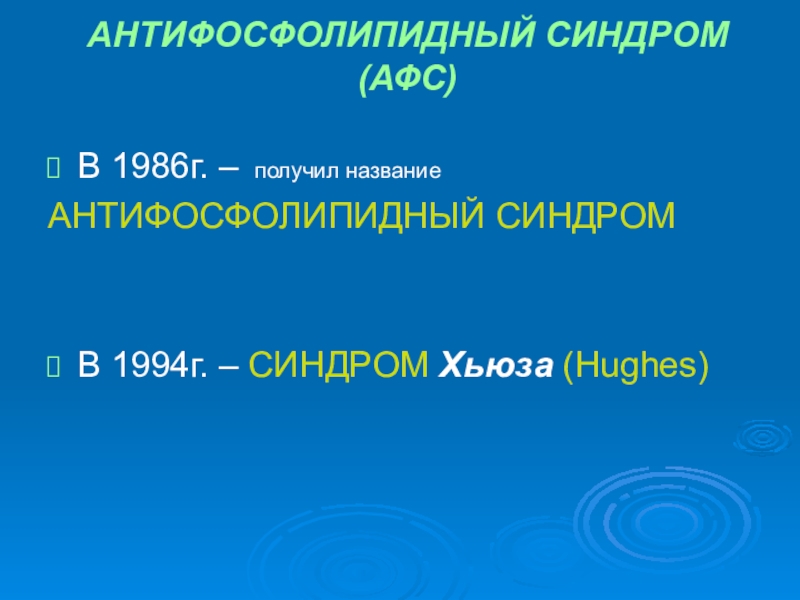 АНТИФОСФОЛИПИДНЫЙ СИНДРОМ (АФС)

В 1986г. – получил название АНТИФОСФОЛИПИДНЫЙ СИНДРОМ

В 1994г. – СИНДРОМ Хьюза (Hughes)